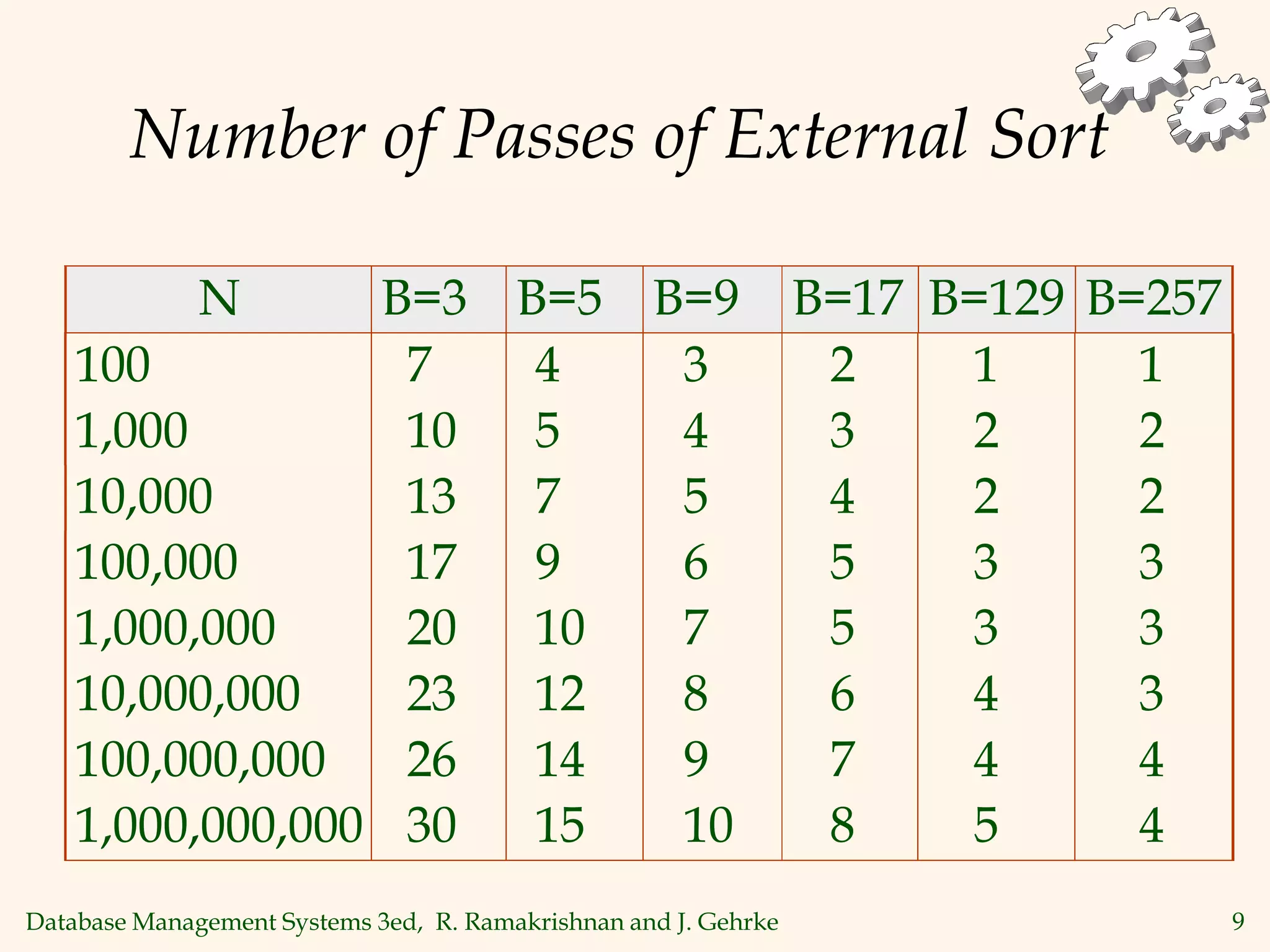 Number of Passes of External Sort

| N | B=3 | B=5 | B=9 | B=17 | B=129 | B=257 |
|---|---|---|---|---|---|---|
| 100 | 7 | 4 | 3 | 2 | 1 | 1 |
| 1,000 | 10 | 5 | 4 | 3 | 2 | 2 |
| 10,000 | 13 | 7 | 5 | 4 | 2 | 2 |
| 100,000 | 17 | 9 | 6 | 5 | 3 | 3 |
| 1,000,000 | 20 | 10 | 7 | 5 | 3 | 3 |
| 10,000,000 | 23 | 12 | 8 | 6 | 4 | 3 |
| 100,000,000 | 26 | 14 | 9 | 7 | 4 | 4 |
| 1,000,000,000 | 30 | 15 | 10 | 8 | 5 | 4 |

Database Management Systems 3ed, R. Ramakrishnan and J. Gehrke 9